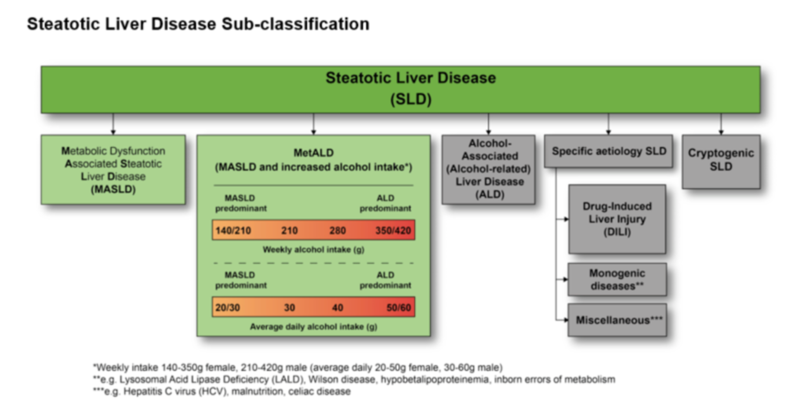 Steatotic Liver Disease Sub-classification

Steatotic Liver Disease
(SLD)

Metabolic Dysfunction Associated Steatotic Liver Disease
(MASLD)

MetALD
(MASLD and increased alcohol intake*)

MASLD predominant

ALD predominant

140/210 210 280 350/420

Weekly alcohol intake (g)

MASLD predominant

ALD predominant

20/30 30 40 50/60

Average daily alcohol intake (g)

Alcohol-Associated (Alcohol-related) Liver Disease
(ALD)

Specific aetiology SLD

Drug-Induced Liver Injury
(DILI)

Monogenic diseases**

Miscellaneous***

Cryptogenic SLD

*Weekly intake 140-350g female, 210-420g male (average daily 20-50g female, 30-60g male)
**e.g. Lysosomal Acid Lipase Deficiency (LALD), Wilson disease, hypobetalipoproteinemia, inborn errors of metabolism
***e.g. Hepatitis C virus (HCV), malnutrition, celiac disease